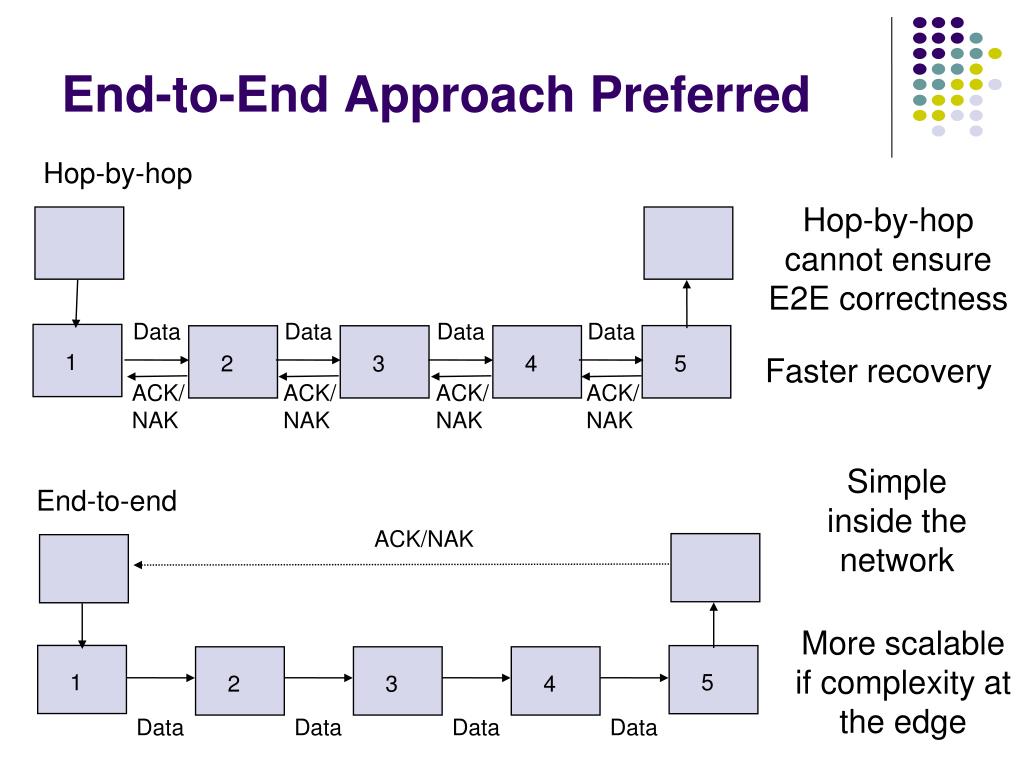 End-to-End Approach Preferred

Hop-by-hop

Data Data Data Data

1 2 3 4 5

ACK/ NAK ACK/ NAK ACK/ NAK ACK/ NAK

Hop-by-hop cannot ensure E2E correctness

Faster recovery

End-to-end

ACK/NAK

1 2 3 4 5

Data Data Data Data

Simple inside the network

More scalable if complexity at the edge